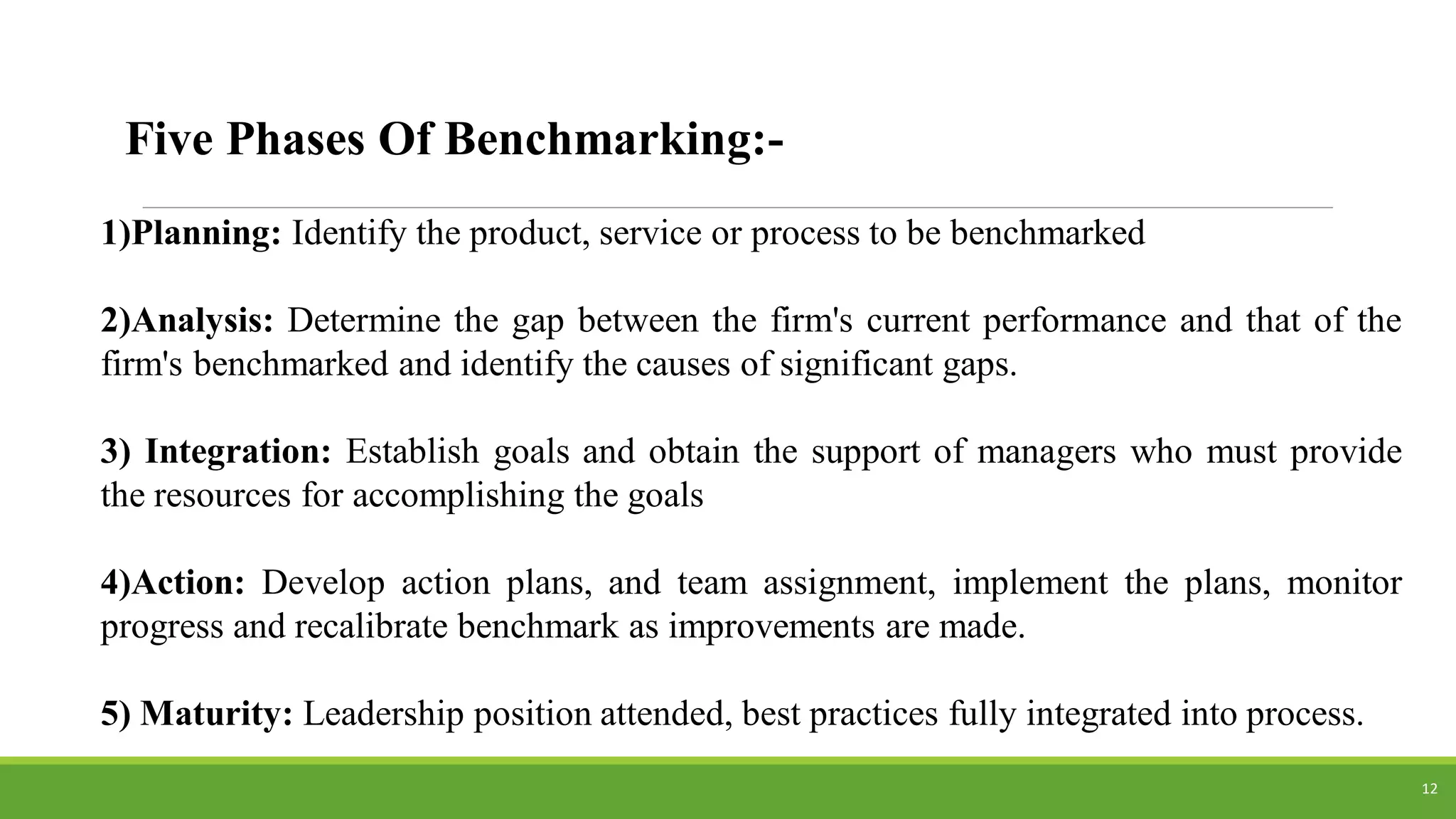 Five Phases Of Benchmarking:-

1)Planning: Identify the product, service or process to be benchmarked

2)Analysis: Determine the gap between the firm's current performance and that of the firm's benchmarked and identify the causes of significant gaps.

3) Integration: Establish goals and obtain the support of managers who must provide the resources for accomplishing the goals

4)Action: Develop action plans, and team assignment, implement the plans, monitor progress and recalibrate benchmark as improvements are made.

5) Maturity: Leadership position attended, best practices fully integrated into process.

12